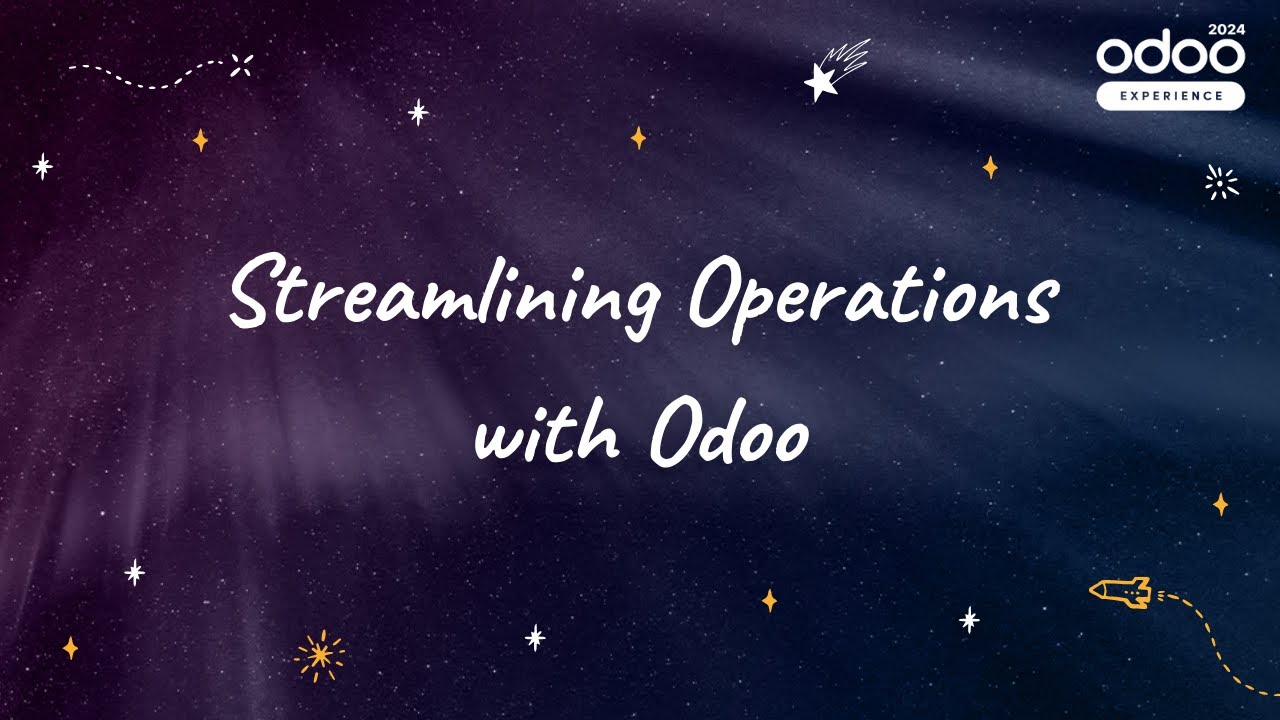 2024
odoo
EXPERIENCE

Streamlining Operations with Odoo